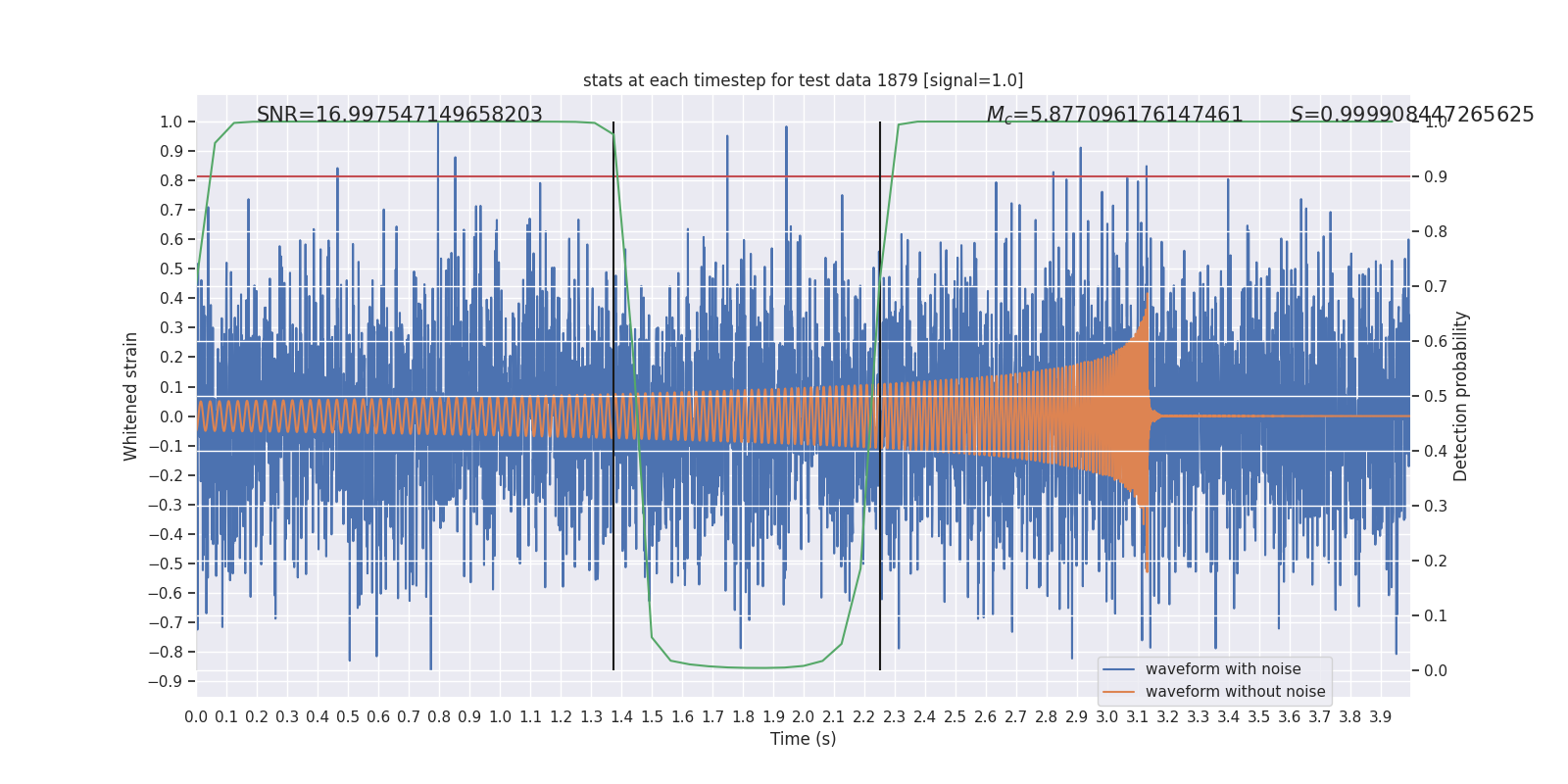 stats at each timestep for test data 1879 [signal=1.0]

SNR=16.997547149658203

$M_c$=5.877096176147461

$S$=0.999908447265625

Whitened strain

1.0
0.9
0.8
0.7
0.6
0.5
0.4
0.3
0.2
0.1
0.0
−0.1
−0.2
−0.3
−0.4
−0.5
−0.6
−0.7
−0.8
−0.9

Detection probability

1.0
0.9
0.8
0.7
0.6
0.5
0.4
0.3
0.2
0.1
0.0

waveform with noise
waveform without noise

0.0 0.1 0.2 0.3 0.4 0.5 0.6 0.7 0.8 0.9 1.0 1.1 1.2 1.3 1.4 1.5 1.6 1.7 1.8 1.9 2.0 2.1 2.2 2.3 2.4 2.5 2.6 2.7 2.8 2.9 3.0 3.1 3.2 3.3 3.4 3.5 3.6 3.7 3.8 3.9

Time (s)